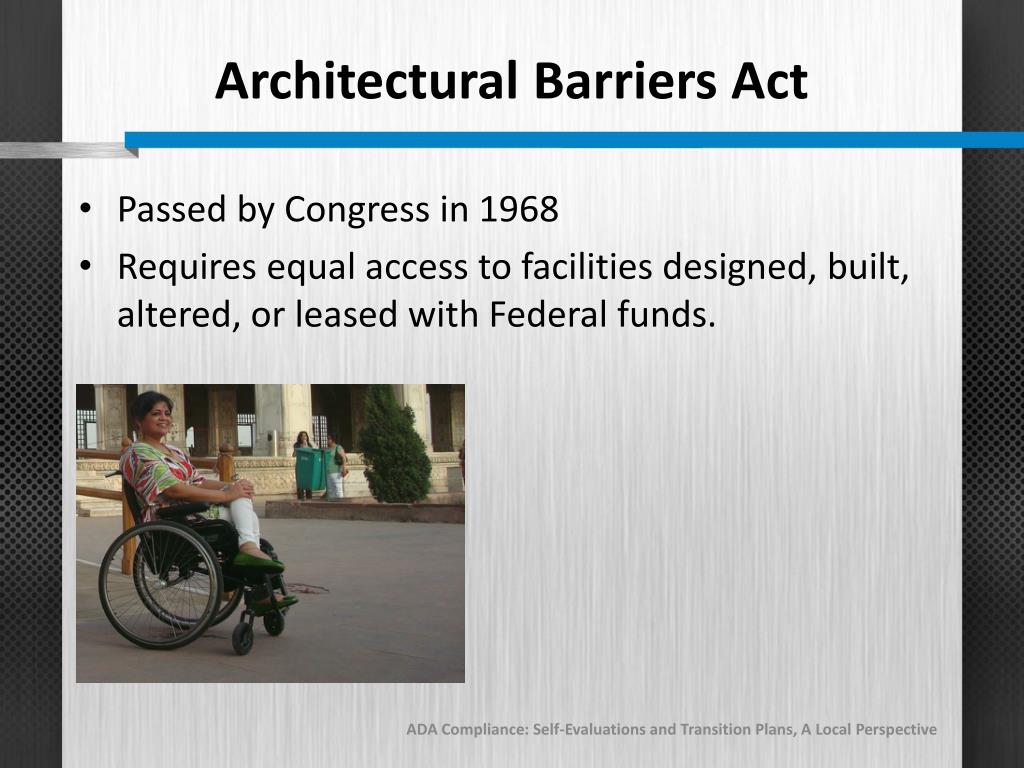 Architectural Barriers Act

• Passed by Congress in 1968
• Requires equal access to facilities designed, built, altered, or leased with Federal funds.

ADA Compliance: Self-Evaluations and Transition Plans, A Local Perspective